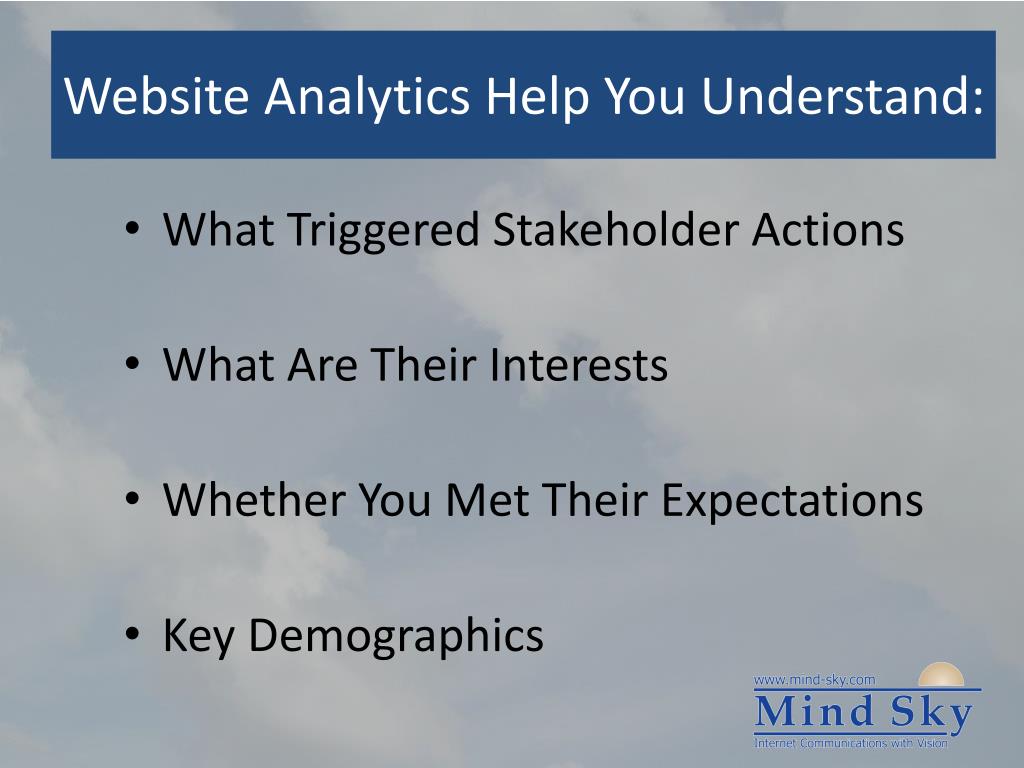 Website Analytics Help You Understand:

• What Triggered Stakeholder Actions

• What Are Their Interests

• Whether You Met Their Expectations

• Key Demographics

www.mind-sky.com
Mind Sky
Internet Communications with Vision